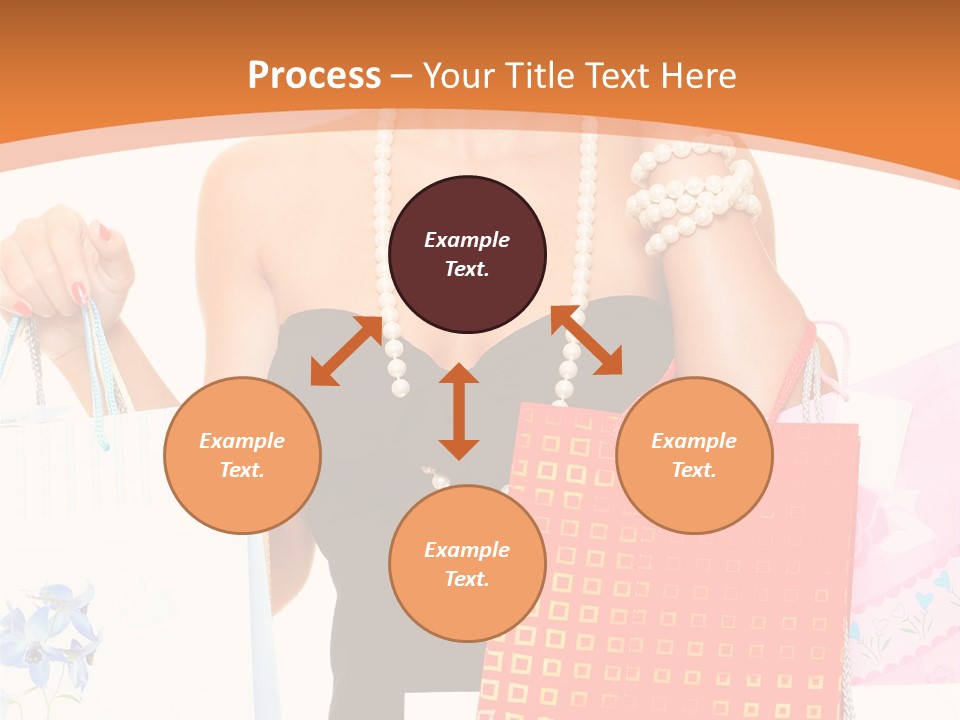 Process – Your Title Text Here

Example Text.

Example Text.

Example Text.

Example Text.